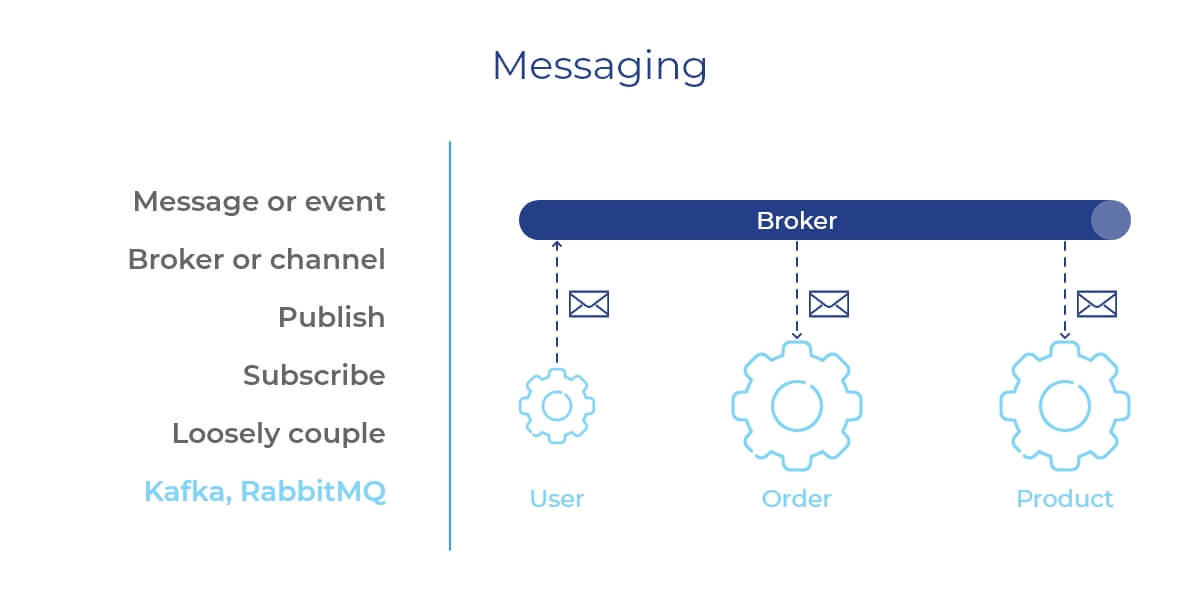 Messaging

Message or event
Broker or channel
Publish
Subscribe
Loosely couple
Kafka, RabbitMQ

Broker

User
Order
Product